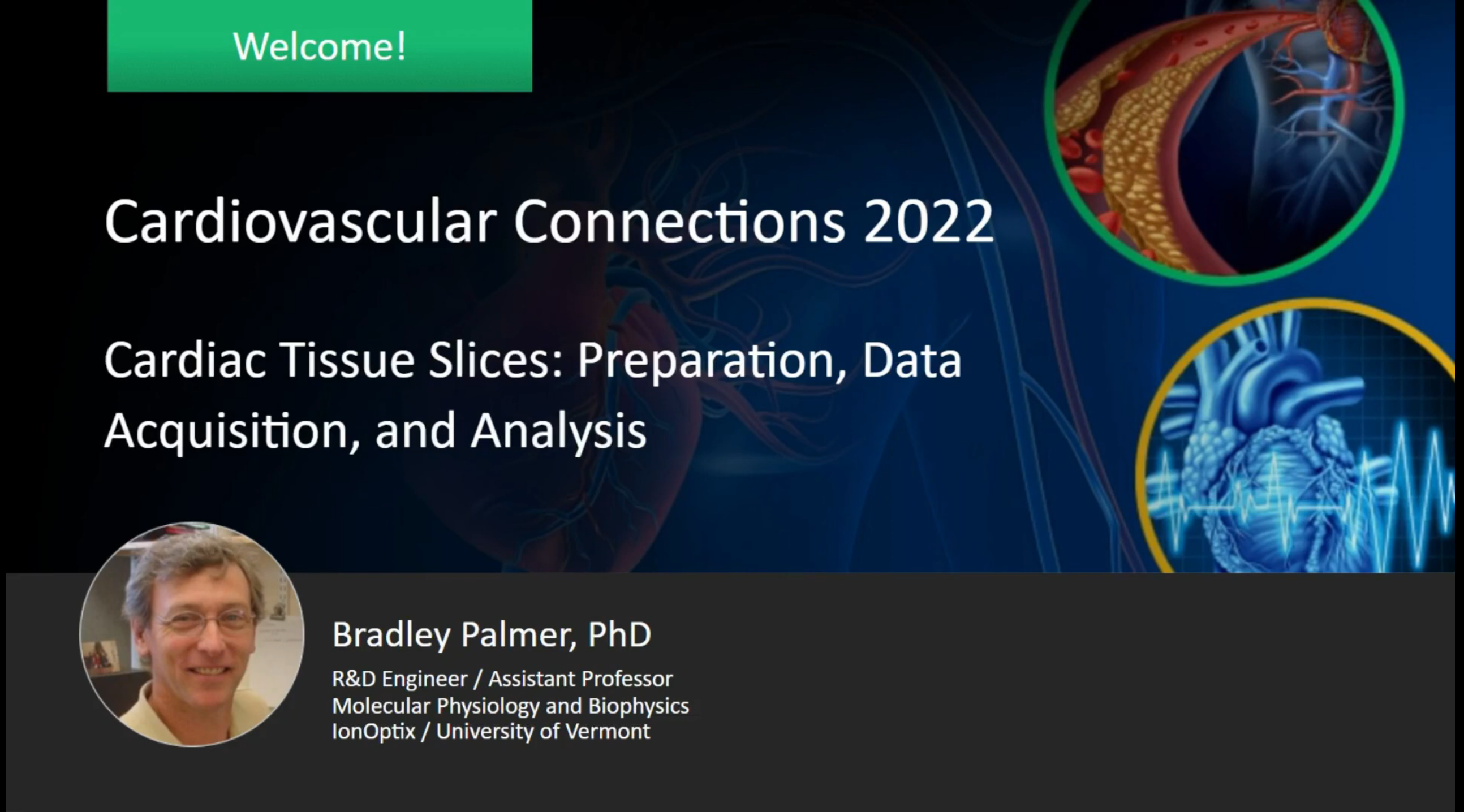 Welcome!

Cardiovascular Connections 2022

Cardiac Tissue Slices: Preparation, Data Acquisition, and Analysis

Bradley Palmer, PhD

R&D Engineer / Assistant Professor
Molecular Physiology and Biophysics
IonOptix / University of Vermont